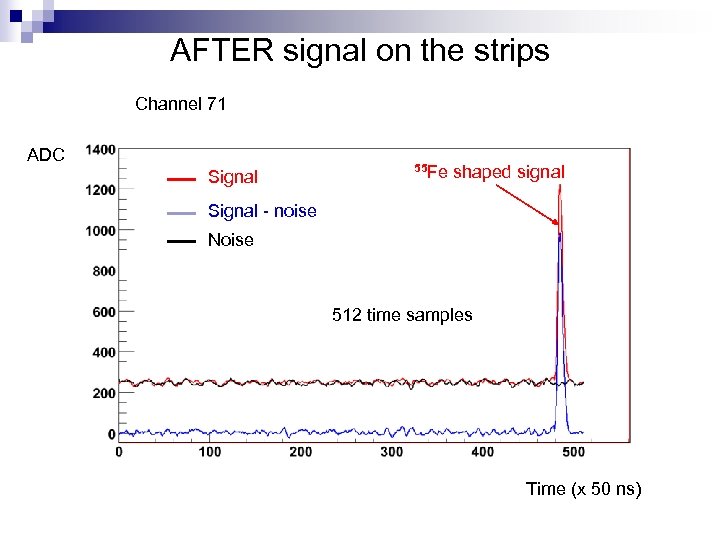 AFTER signal on the strips

Channel 71

ADC

1400
1200
1000
800
600
400
200
0

Signal
Signal - noise
Noise

$^{55}$Fe shaped signal

512 time samples

0
100
200
300
400
500

Time (x 50 ns)